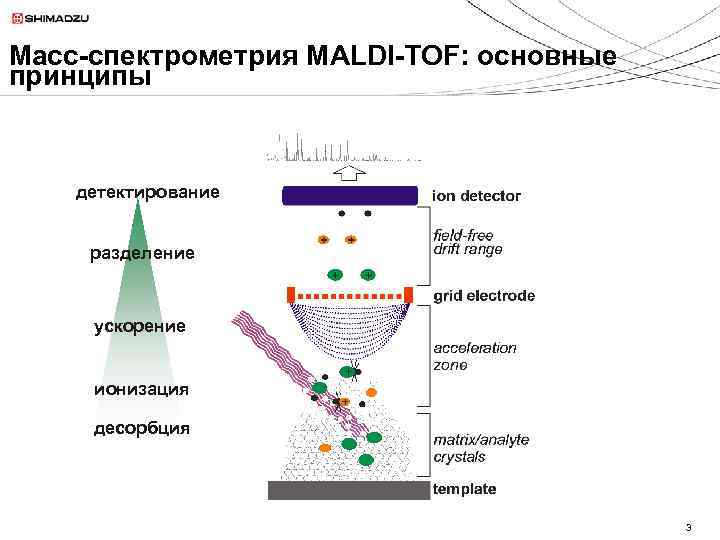 SHIMADZU

Масс-спектрометрия MALDI-TOF: основные принципы

детектирование

разделение

ускорение

ионизация

десорбция

ion detector

field-free drift range

grid electrode

acceleration zone

matrix/analyte crystals

template

3